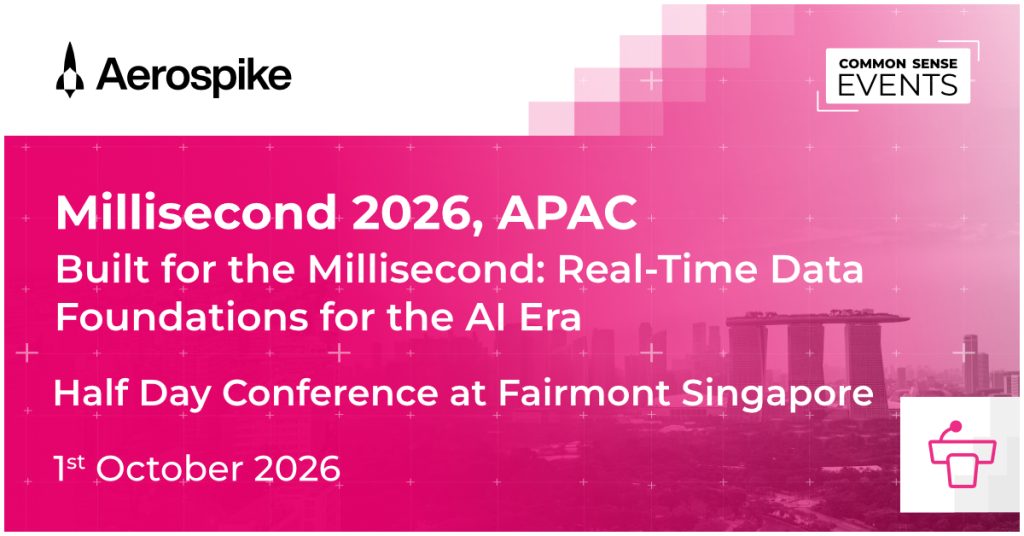 Aerospike

COMMON SENSE
EVENTS

Millisecond 2026, APAC
Built for the Millisecond: Real-Time Data Foundations for the AI Era

Half Day Conference at Fairmont Singapore

1st October 2026